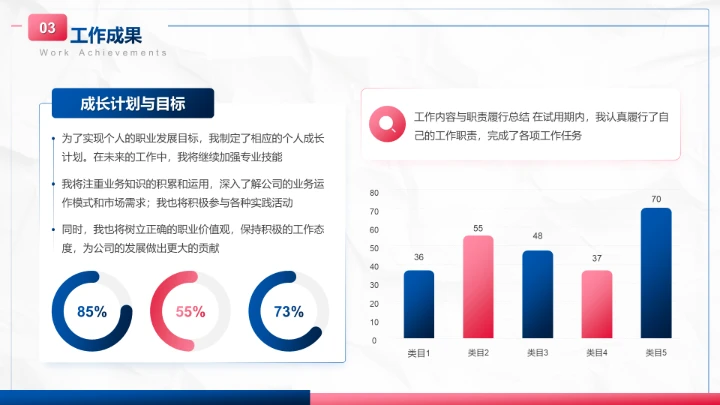 03 工作成果
Work Achievements

成长计划与目标

为了实现个人的职业发展目标，我制定了相应的个人成长计划。在未来的工作中，我将继续加强专业技能

我将注重业务知识的积累和运用，深入了解公司的业务运作模式和市场需求；我也将积极参与各种实践活动

同时，我也将树立正确的职业价值观，保持积极的工作态度，为公司的发展做出更大的贡献

85%
55%
73%

工作内容与职责履行总结 在试用期内，我认真履行了自己的工作职责，完成了各项工作任务

80
70
60
50
40
30
20
10
0

36
55
48
37
70

类目1
类目2
类目3
类目4
类目5